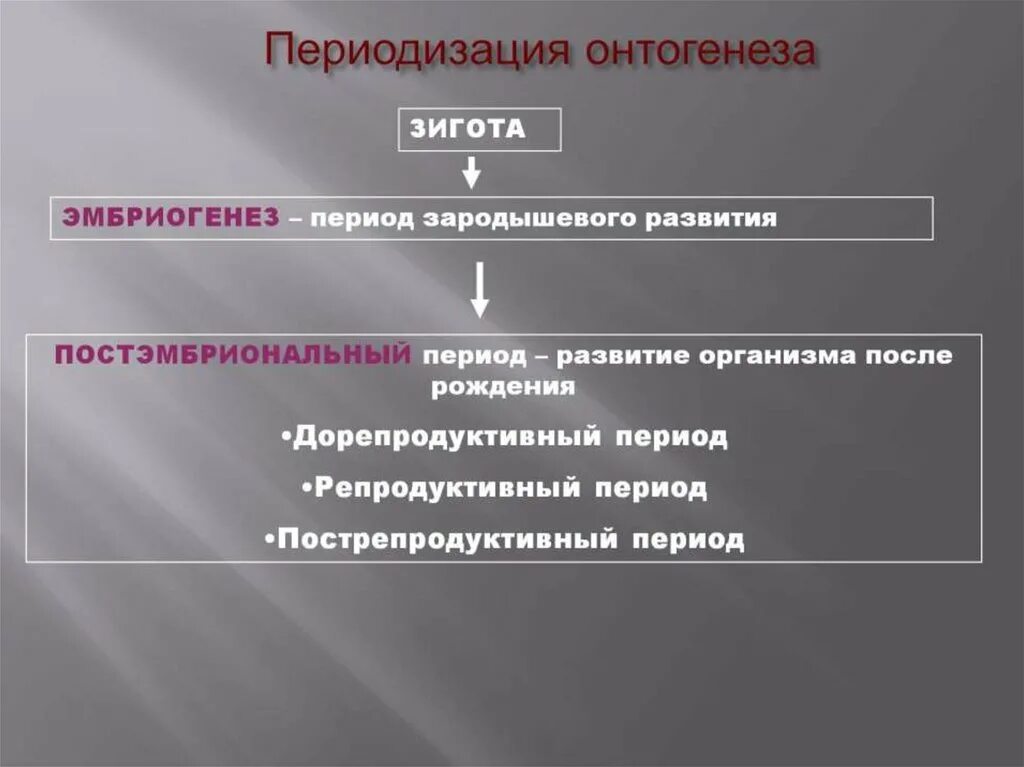 Периодизация онтогенеза

ЗИГОТА

ЭМБРИОГЕНЕЗ – период зародышевого развития

ПОСТЭМБРИОНАЛЬНЫЙ период – развитие организма после рождения

•Дорепродуктивный период

•Репродуктивный период

•Пострепродуктивный период